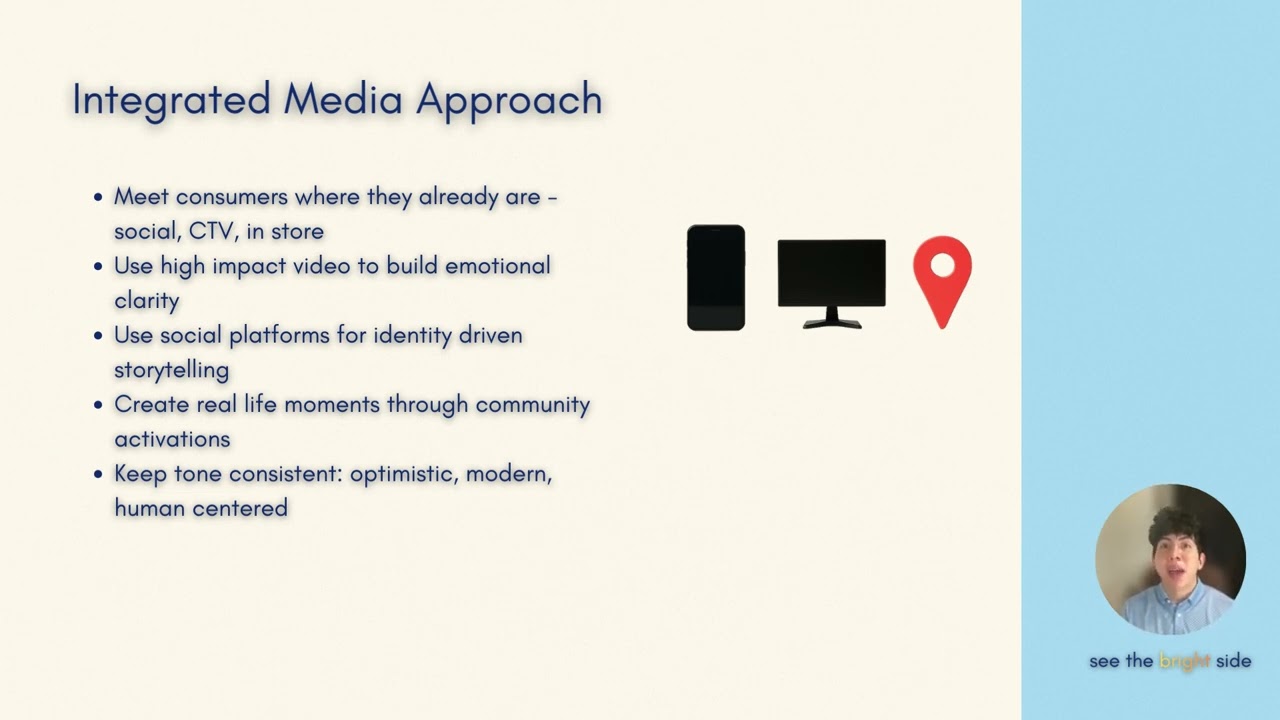 Integrated Media Approach

• Meet consumers where they already are - social, CTV, in store
• Use high impact video to build emotional clarity
• Use social platforms for identity driven storytelling
• Create real life moments through community activations
• Keep tone consistent: optimistic, modern, human centered

see the bright side